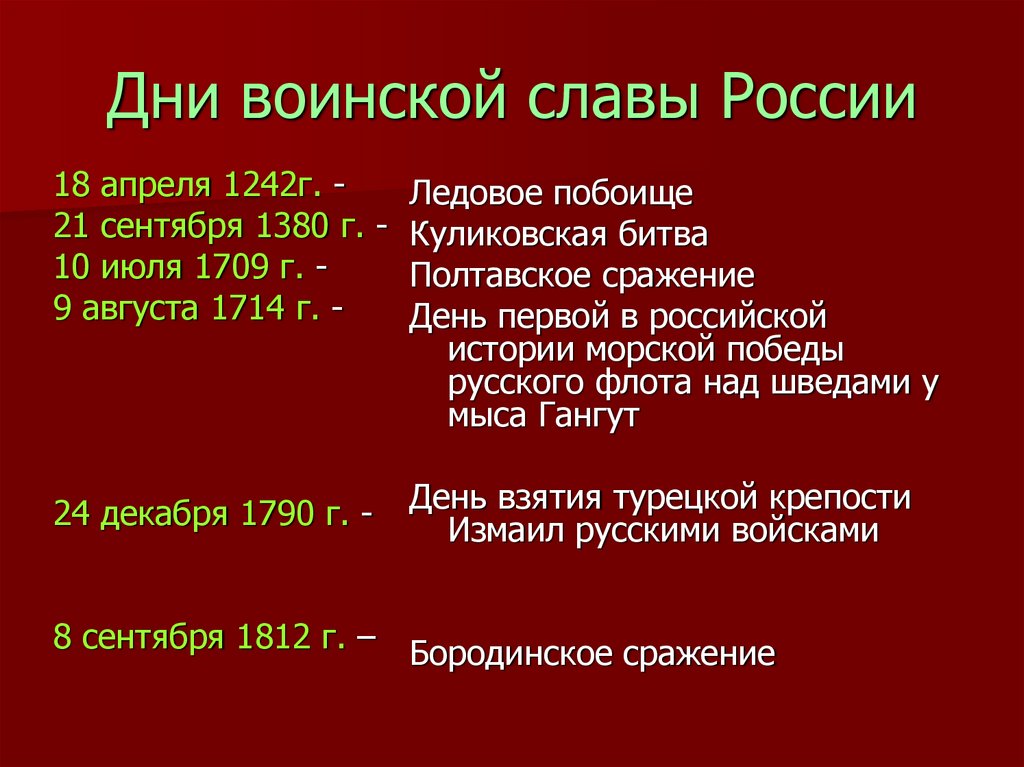 Дни воинской славы России

18 апреля 1242г. -
21 сентября 1380 г. -
10 июля 1709 г. -
9 августа 1714 г. -

24 декабря 1790 г. -

8 сентября 1812 г. –

Ледовое побоище
Куликовская битва
Полтавское сражение
День первой в российской истории морской победы русского флота над шведами у мыса Гангут

День взятия турецкой крепости Измаил русскими войсками

Бородинское сражение